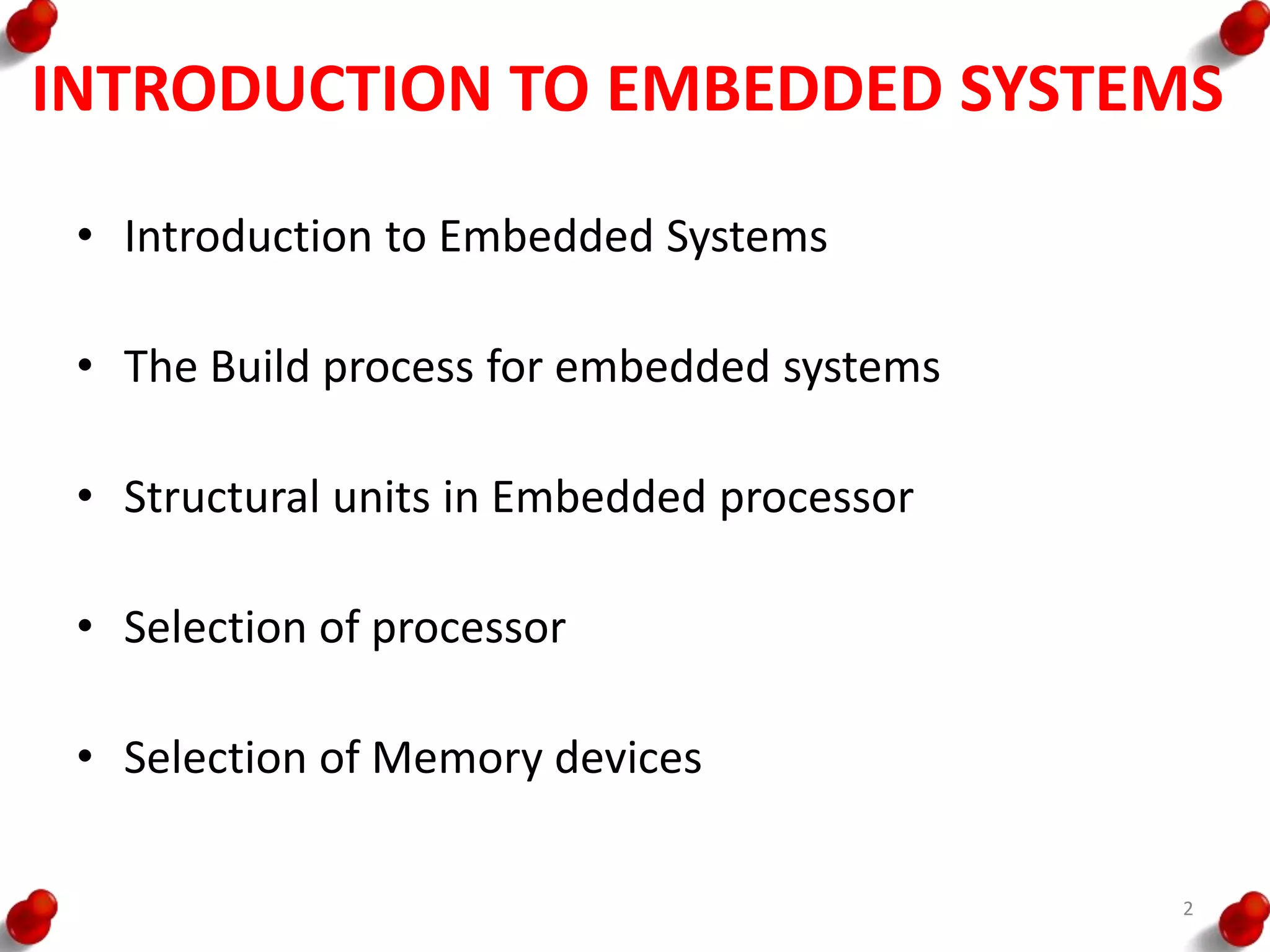 INTRODUCTION TO EMBEDDED SYSTEMS

• Introduction to Embedded Systems

• The Build process for embedded systems

• Structural units in Embedded processor

• Selection of processor

• Selection of Memory devices

2